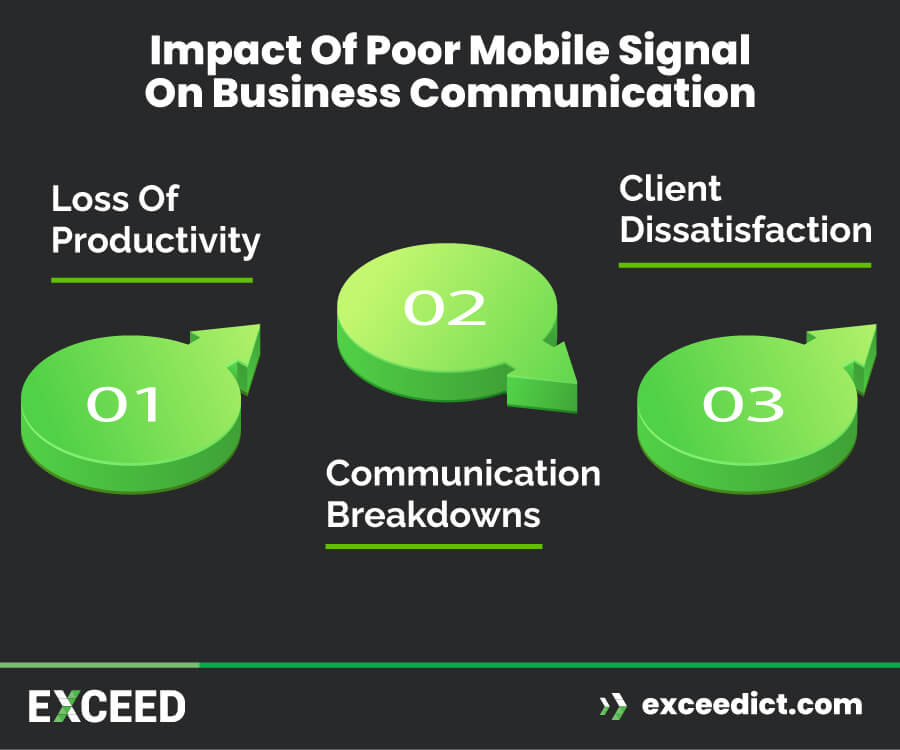 Impact Of Poor Mobile Signal On Business Communication

Loss Of Productivity

01

02

Communication Breakdowns

Client Dissatisfaction

03

EXCEED

exceedict.com